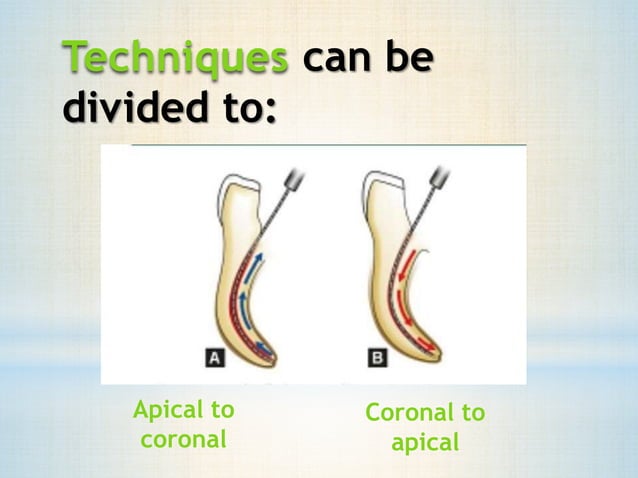 Techniques can be divided to:

A

B

Apical to coronal

Coronal to apical